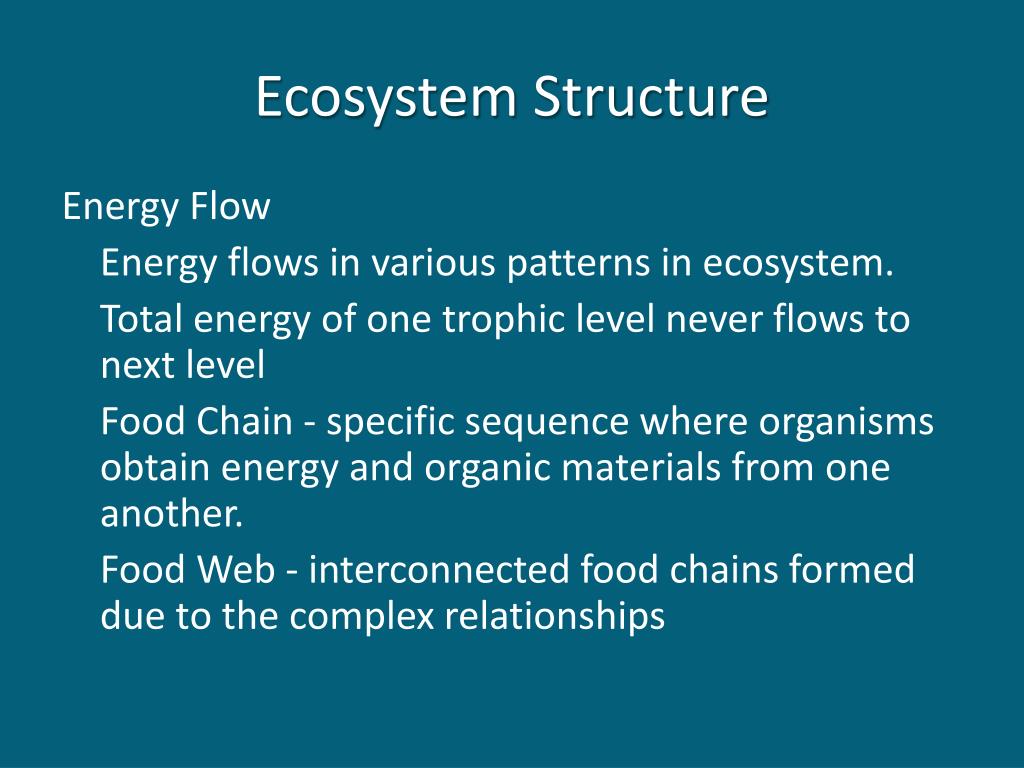 Ecosystem Structure

Energy Flow

Energy flows in various patterns in ecosystem.

Total energy of one trophic level never flows to next level

Food Chain - specific sequence where organisms obtain energy and organic materials from one another.

Food Web - interconnected food chains formed due to the complex relationships